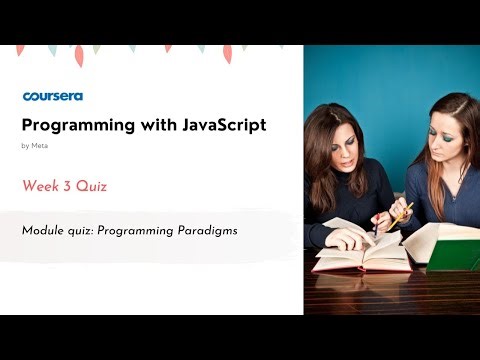 coursera

Programming with JavaScript

by Meta

Week 3 Quiz

Module quiz: Programming Paradigms